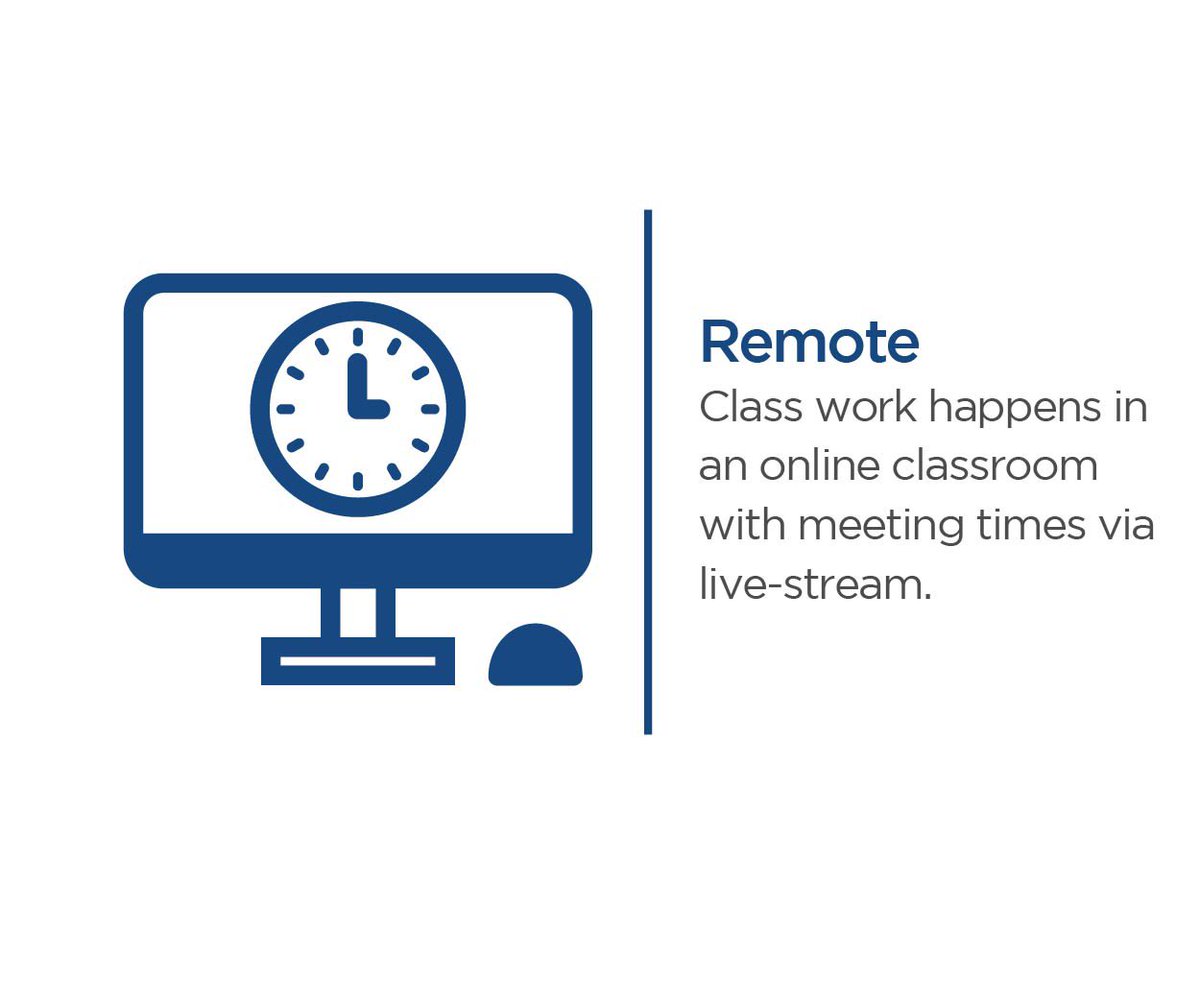 Remote
Class work happens in an online classroom with meeting times via live-stream.